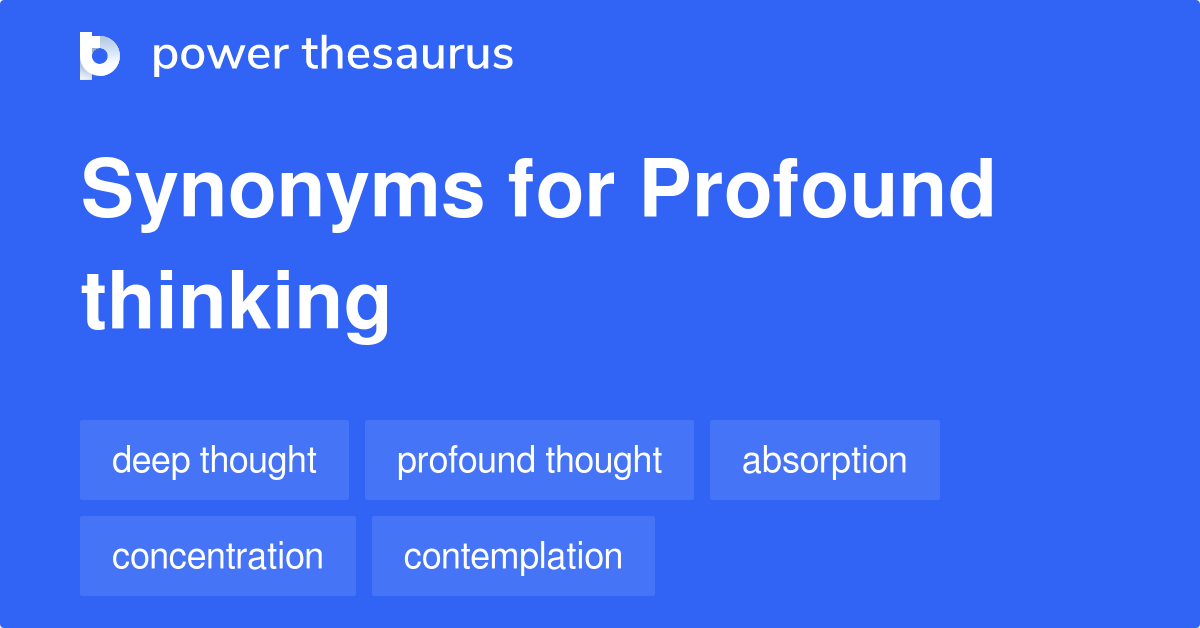 power thesaurus

Synonyms for Profound thinking

deep thought
profound thought
absorption
concentration
contemplation